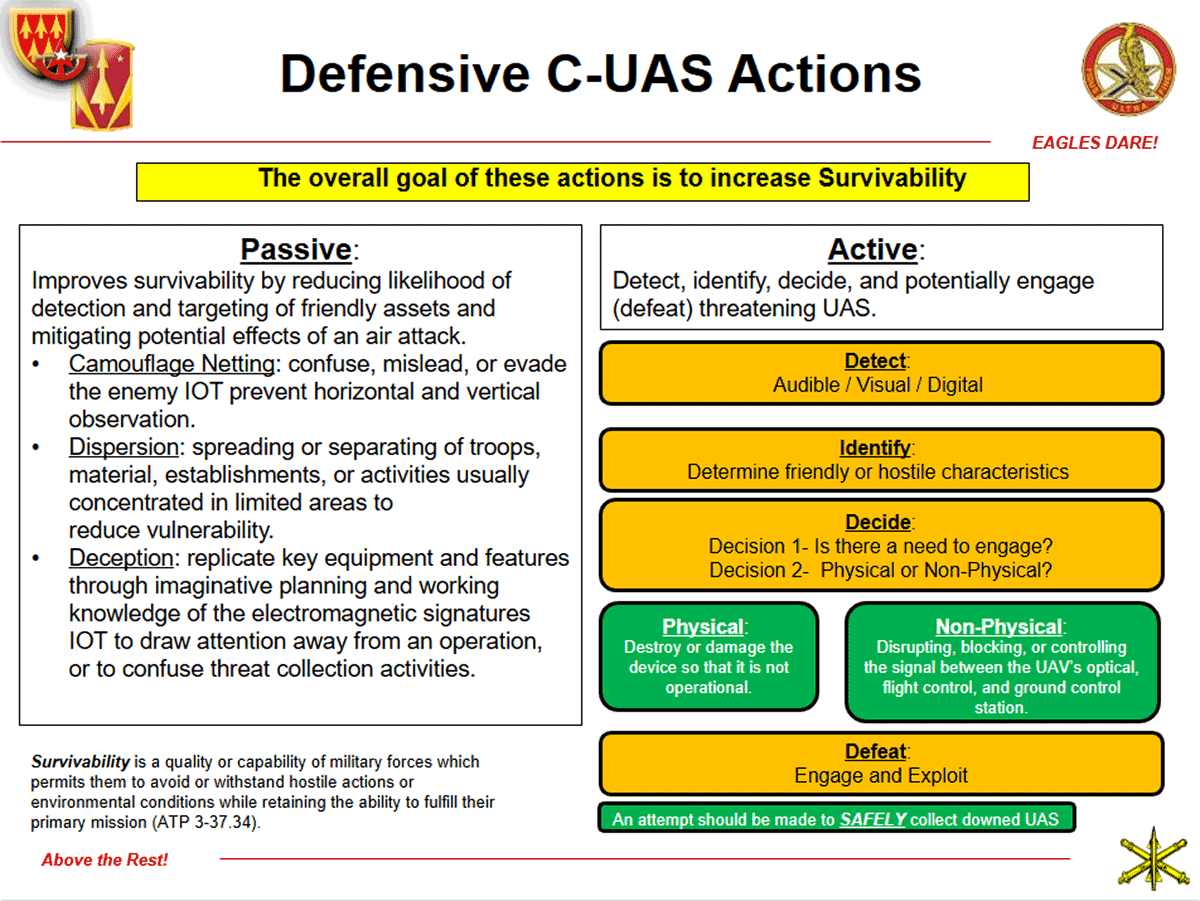 Defensive C-UAS Actions

EAGLES DARE!

The overall goal of these actions is to increase Survivability

Passive:
Improves survivability by reducing likelihood of detection and targeting of friendly assets and mitigating potential effects of an air attack.
• Camouflage Netting: confuse, mislead, or evade the enemy IOT prevent horizontal and vertical observation.
• Dispersion: spreading or separating of troops, material, establishments, or activities usually concentrated in limited areas to reduce vulnerability.
• Deception: replicate key equipment and features through imaginative planning and working knowledge of the electromagnetic signatures IOT to draw attention away from an operation, or to confuse threat collection activities.

Survivability is a quality or capability of military forces which permits them to avoid or withstand hostile actions or environmental conditions while retaining the ability to fulfill their primary mission (ATP 3-37.34).

Active:
Detect, identify, decide, and potentially engage (defeat) threatening UAS.

Detect:
Audible / Visual / Digital

Identify:
Determine friendly or hostile characteristics

Decide:
Decision 1- Is there a need to engage?
Decision 2- Physical or Non-Physical?

Physical:
Destroy or damage the device so that it is not operational.

Non-Physical:
Disrupting, blocking, or controlling the signal between the UAV's optical, flight control, and ground control station.

Defeat:
Engage and Exploit

An attempt should be made to SAFELY collect downed UAS

Above the Rest!